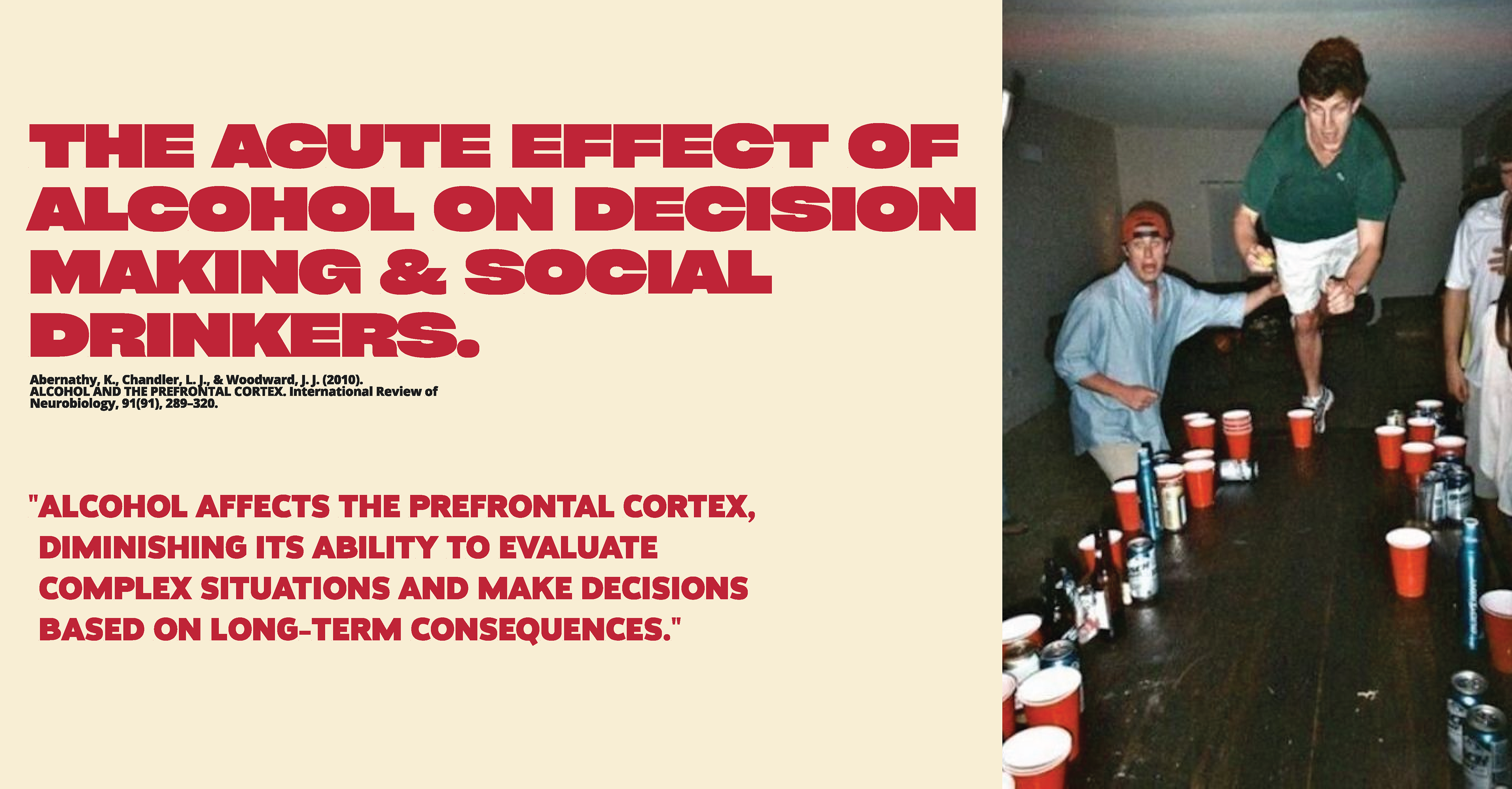 THE ACUTE EFFECT OF ALCOHOL ON DECISION MAKING & SOCIAL DRINKERS.

Abernathy, K., Chandler, L. J., & Woodward, J. J. (2010). ALCOHOL AND THE PREFRONTAL CORTEX. International Review of Neurobiology, 91(91), 289–320.

"ALCOHOL AFFECTS THE PREFRONTAL CORTEX, DIMINISHING ITS ABILITY TO EVALUATE COMPLEX SITUATIONS AND MAKE DECISIONS BASED ON LONG-TERM CONSEQUENCES."